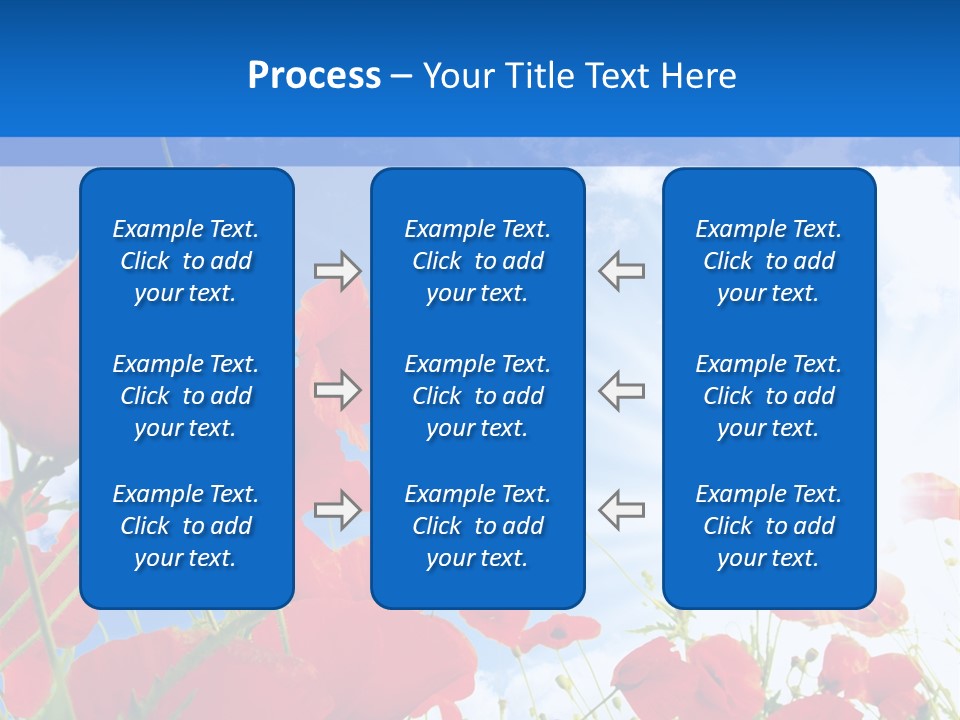 Process – Your Title Text Here

Example Text. Click to add your text.

Example Text. Click to add your text.

Example Text. Click to add your text.

Example Text. Click to add your text.

Example Text. Click to add your text.

Example Text. Click to add your text.

Example Text. Click to add your text.

Example Text. Click to add your text.

Example Text. Click to add your text.